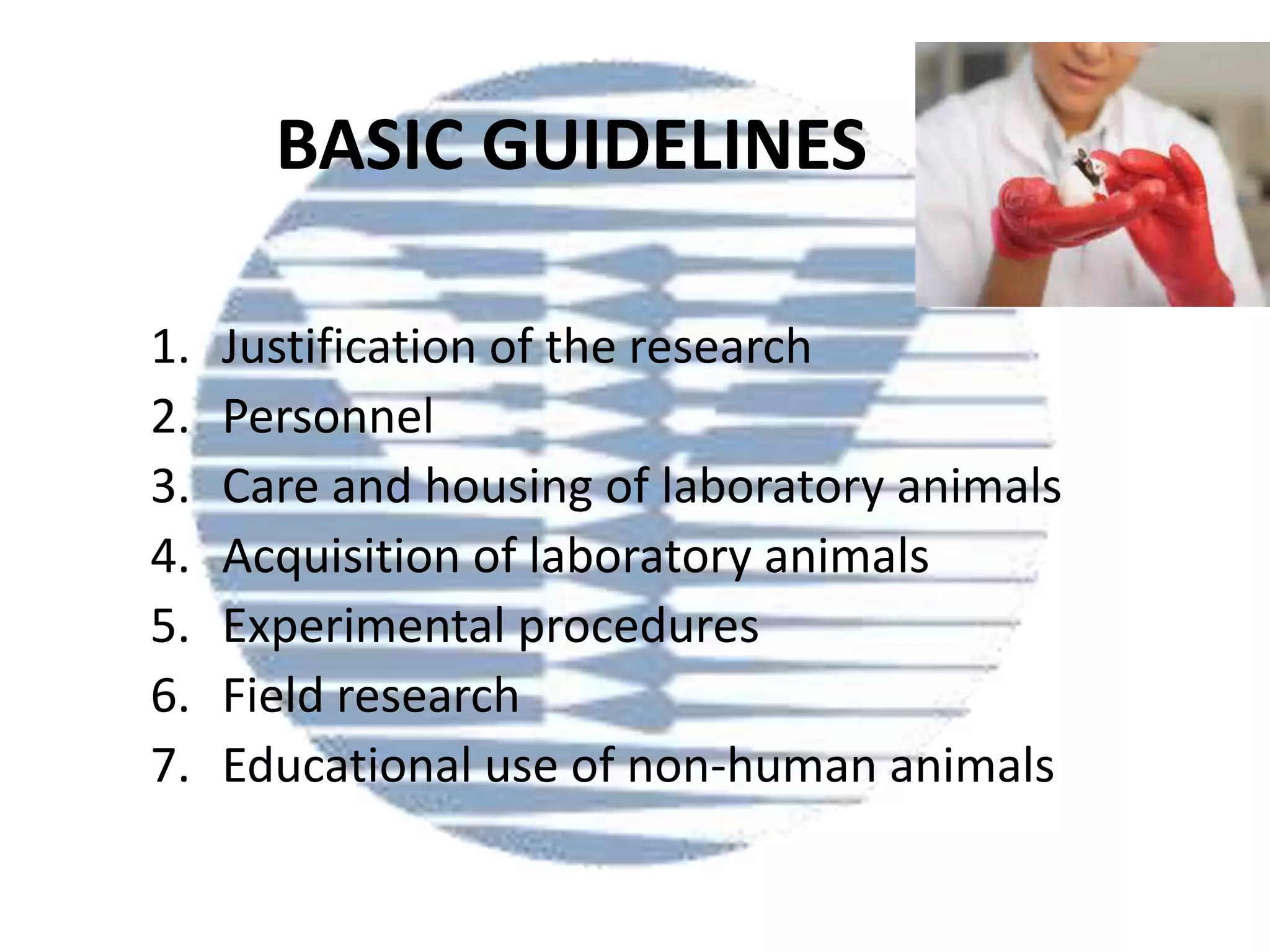 BASIC GUIDELINES

1. Justification of the research
2. Personnel
3. Care and housing of laboratory animals
4. Acquisition of laboratory animals
5. Experimental procedures
6. Field research
7. Educational use of non-human animals